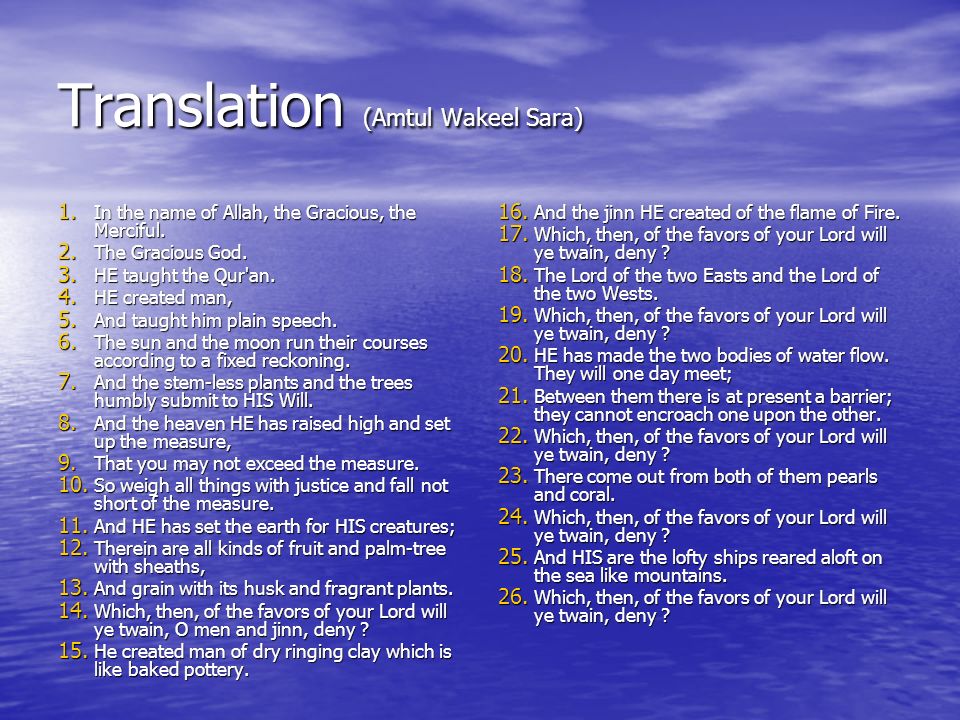 Translation (Amtul Wakeel Sara)

1. In the name of Allah, the Gracious, the Merciful.
2. The Gracious God.
3. HE taught the Qur'an.
4. HE created man,
5. And taught him plain speech.
6. The sun and the moon run their courses according to a fixed reckoning.
7. And the stem-less plants and the trees humbly submit to HIS Will.
8. And the heaven HE has raised high and set up the measure,
9. That you may not exceed the measure.
10. So weigh all things with justice and fall not short of the measure.
11. And HE has set the earth for HIS creatures;
12. Therein are all kinds of fruit and palm-tree with sheaths,
13. And grain with its husk and fragrant plants.
14. Which, then, of the favors of your Lord will ye twain, O men and jinn, deny ?
15. He created man of dry ringing clay which is like baked pottery.
16. And the jinn HE created of the flame of Fire.
17. Which, then, of the favors of your Lord will ye twain, deny ?
18. The Lord of the two Easts and the Lord of the two Wests.
19. Which, then, of the favors of your Lord will ye twain, deny ?
20. HE has made the two bodies of water flow. They will one day meet;
21. Between them there is at present a barrier; they cannot encroach one upon the other.
22. Which, then, of the favors of your Lord will ye twain, deny ?
23. There come out from both of them pearls and coral.
24. Which, then, of the favors of your Lord will ye twain, deny ?
25. And HIS are the lofty ships reared aloft on the sea like mountains.
26. Which, then, of the favors of your Lord will ye twain, deny ?